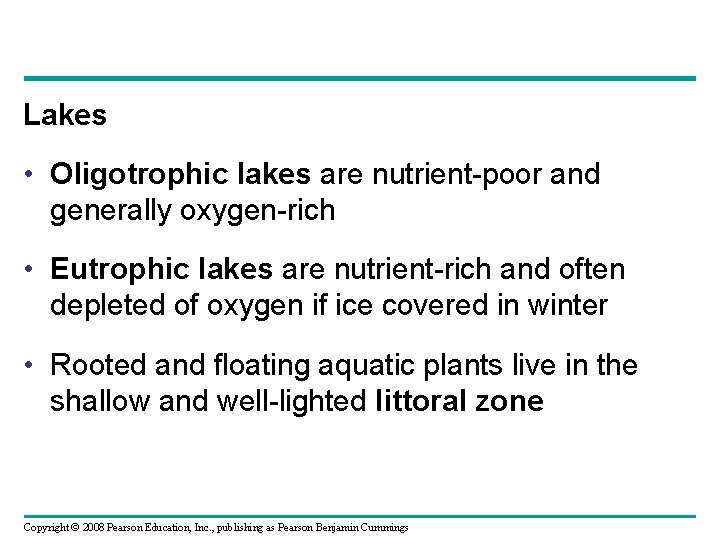 Lakes

• Oligotrophic lakes are nutrient-poor and generally oxygen-rich

• Eutrophic lakes are nutrient-rich and often depleted of oxygen if ice covered in winter

• Rooted and floating aquatic plants live in the shallow and well-lighted littoral zone

Copyright © 2008 Pearson Education, Inc., publishing as Pearson Benjamin Cummings